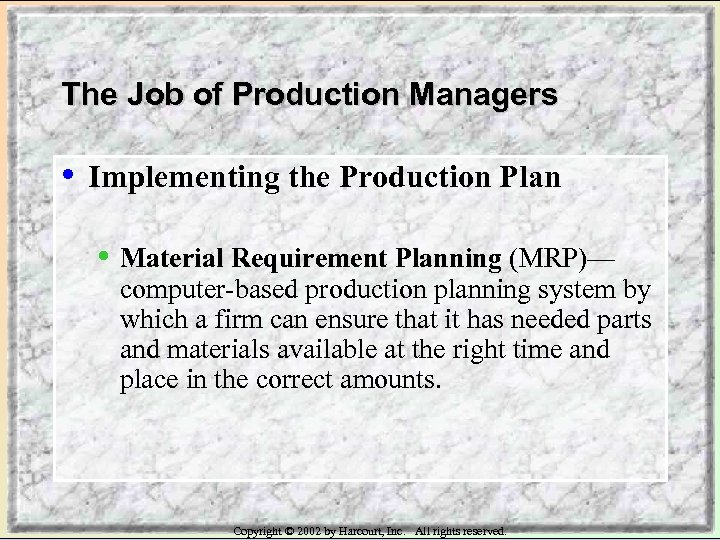 The Job of Production Managers

• Implementing the Production Plan

• Material Requirement Planning (MRP)—computer-based production planning system by which a firm can ensure that it has needed parts and materials available at the right time and place in the correct amounts.

Copyright © 2002 by Harcourt, Inc. All rights reserved.